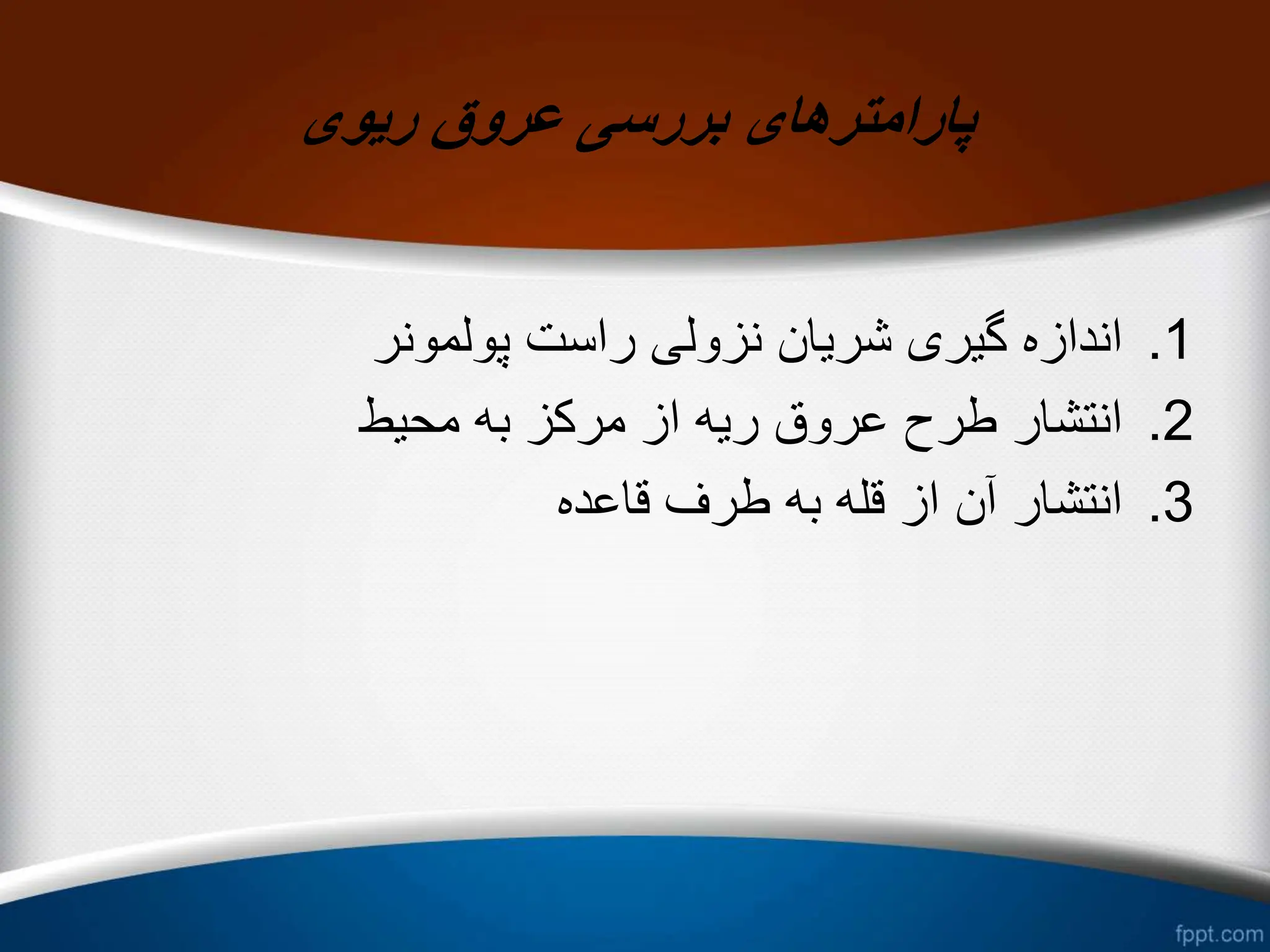 پارامترهای بررسی عروق ریوی

1. اندازه گیری شریان نزولی راست پولمونر
2. انتشار طرح عروق ریه از مرکز به محیط
3. انتشار آن از قله به طرف قاعده

fppt.com